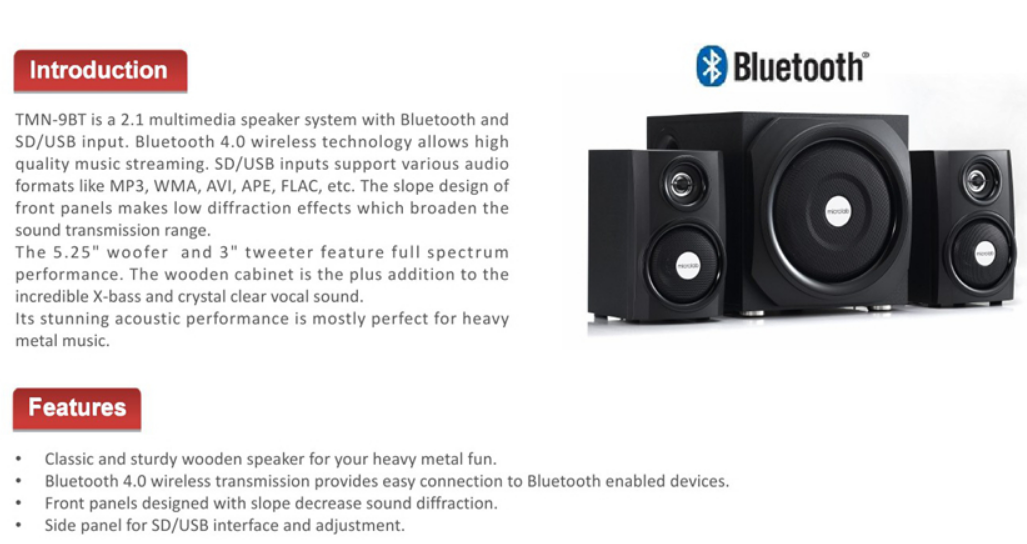 Introduction

TMN-9BT is a 2.1 multimedia speaker system with Bluetooth and SD/USB input. Bluetooth 4.0 wireless technology allows high quality music streaming. SD/USB inputs support various audio formats like MP3, WMA, AVI, APE, FLAC, etc. The slope design of front panels makes low diffraction effects which broaden the sound transmission range.
The 5.25" woofer and 3" tweeter feature full spectrum performance. The wooden cabinet is the plus addition to the incredible X-bass and crystal clear vocal sound.
Its stunning acoustic performance is mostly perfect for heavy metal music.

Bluetooth®

microlab

microlab

microlab

Features

• Classic and sturdy wooden speaker for your heavy metal fun.
• Bluetooth 4.0 wireless transmission provides easy connection to Bluetooth enabled devices.
• Front panels designed with slope decrease sound diffraction.
• Side panel for SD/USB interface and adjustment.